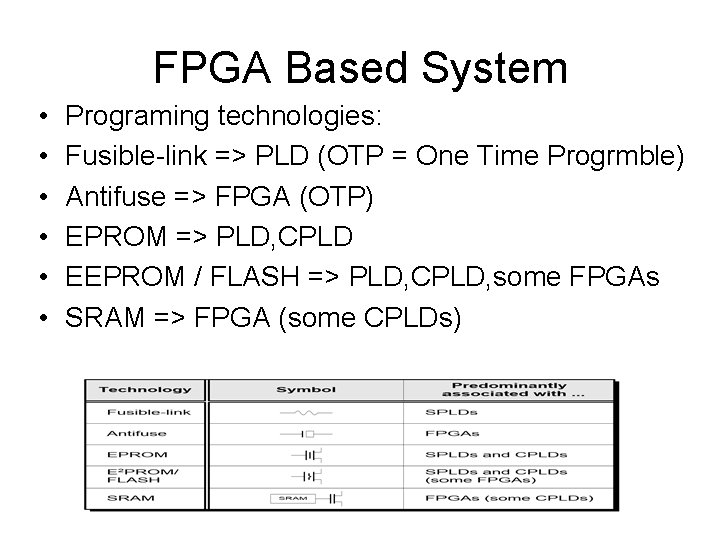 FPGA Based System

• Programing technologies:
• Fusible-link => PLD (OTP = One Time Progrmble)
• Antifuse => FPGA (OTP)
• EPROM => PLD,CPLD
• EEPROM / FLASH => PLD,CPLD,some FPGAs
• SRAM => FPGA (some CPLDs)

| Technology | Symbol | Predominantly associated with ... |
|---|---|---|
| Fusible-link | | SPLDs |
| Antifuse | | FPGAs |
| EPROM | | SPLDs and CPLDs |
| E²PROM/ FLASH | | SPLDs and CPLDs (some FPGAs) |
| SRAM | SRAM | FPGAs (some CPLDs) |